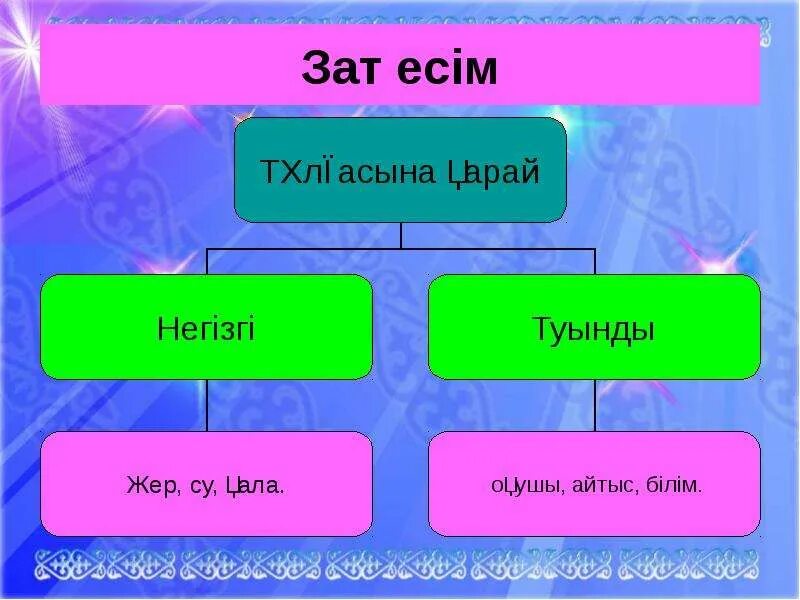 Зат есім

ТХлЇасына Џарай

Негізгі

Туынды

Жер, су, Џала.

оЏушы, айтыс, білім.